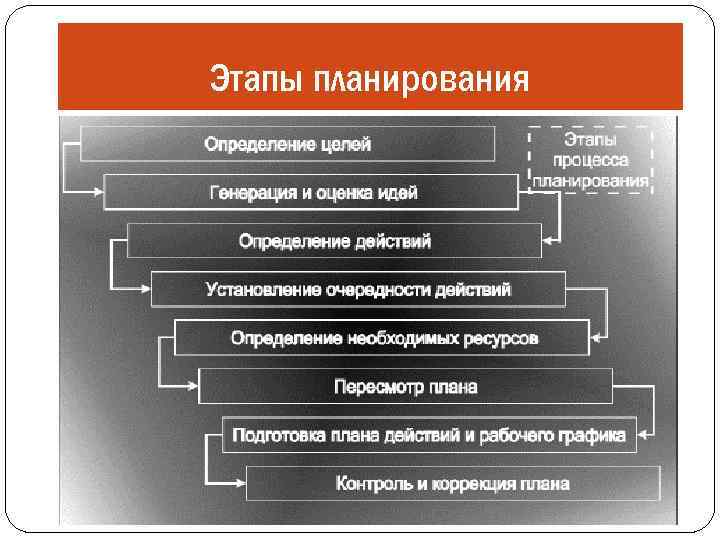 Этапы планирования

Определение целей

Этапы процесса планирования

Генерация и оценка идей

Определение действий

Установление очередности действий

Определение необходимых ресурсов

Пересмотр плана

Подготовка плана действий и рабочего графика

Контроль и коррекция плана